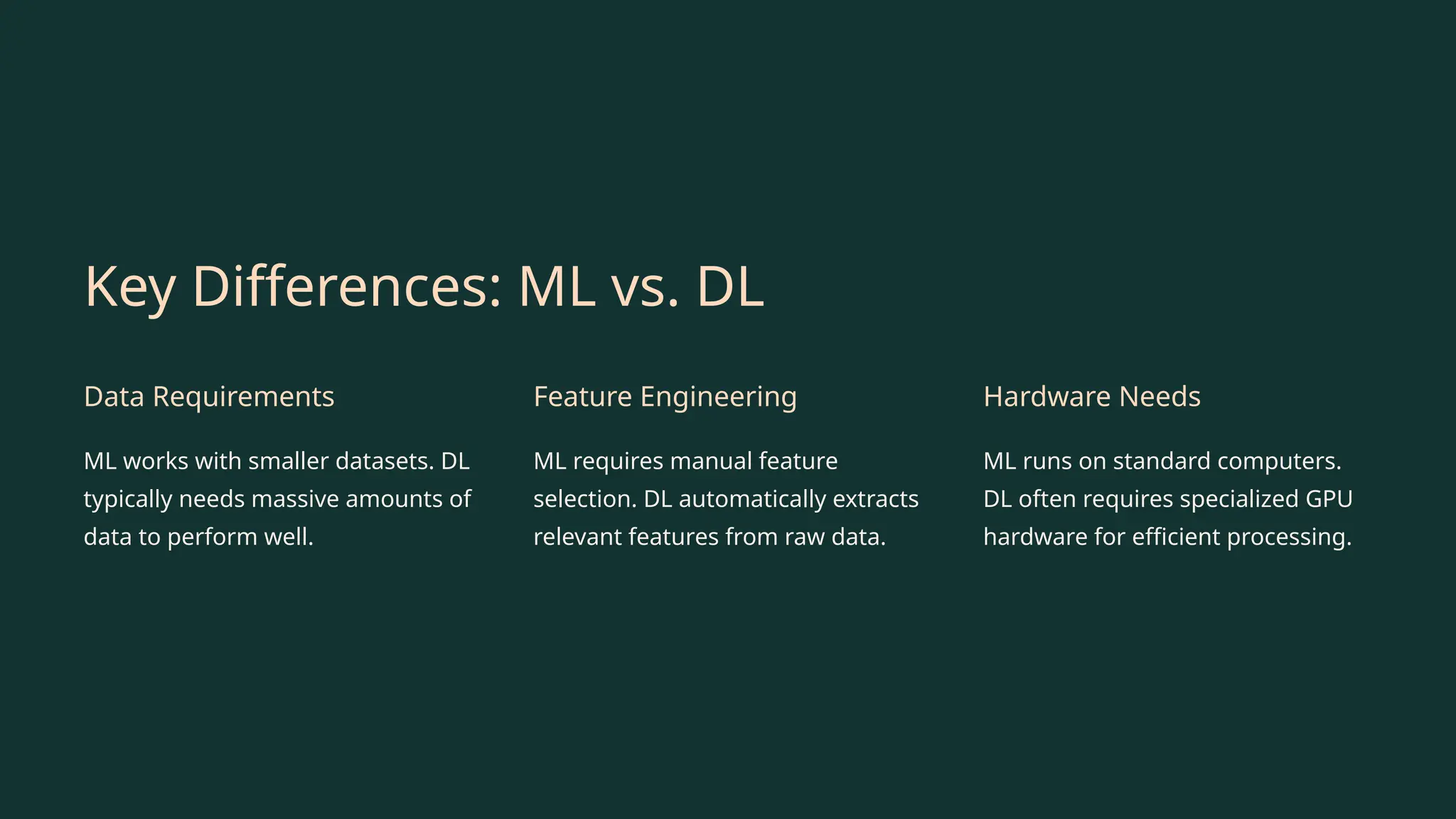 Key Differences: ML vs. DL

Data Requirements

ML works with smaller datasets. DL typically needs massive amounts of data to perform well.

Feature Engineering

ML requires manual feature selection. DL automatically extracts relevant features from raw data.

Hardware Needs

ML runs on standard computers. DL often requires specialized GPU hardware for efficient processing.